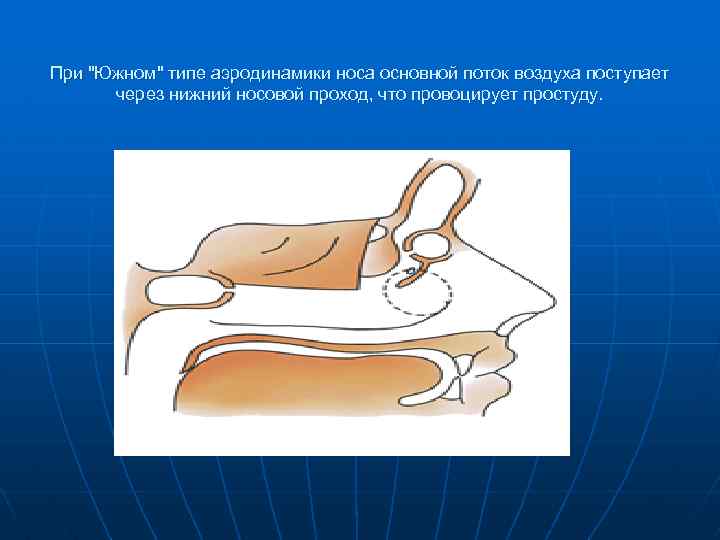 При "Южном" типе аэродинамики носа основной поток воздуха поступает через нижний носовой проход, что провоцирует простуду.